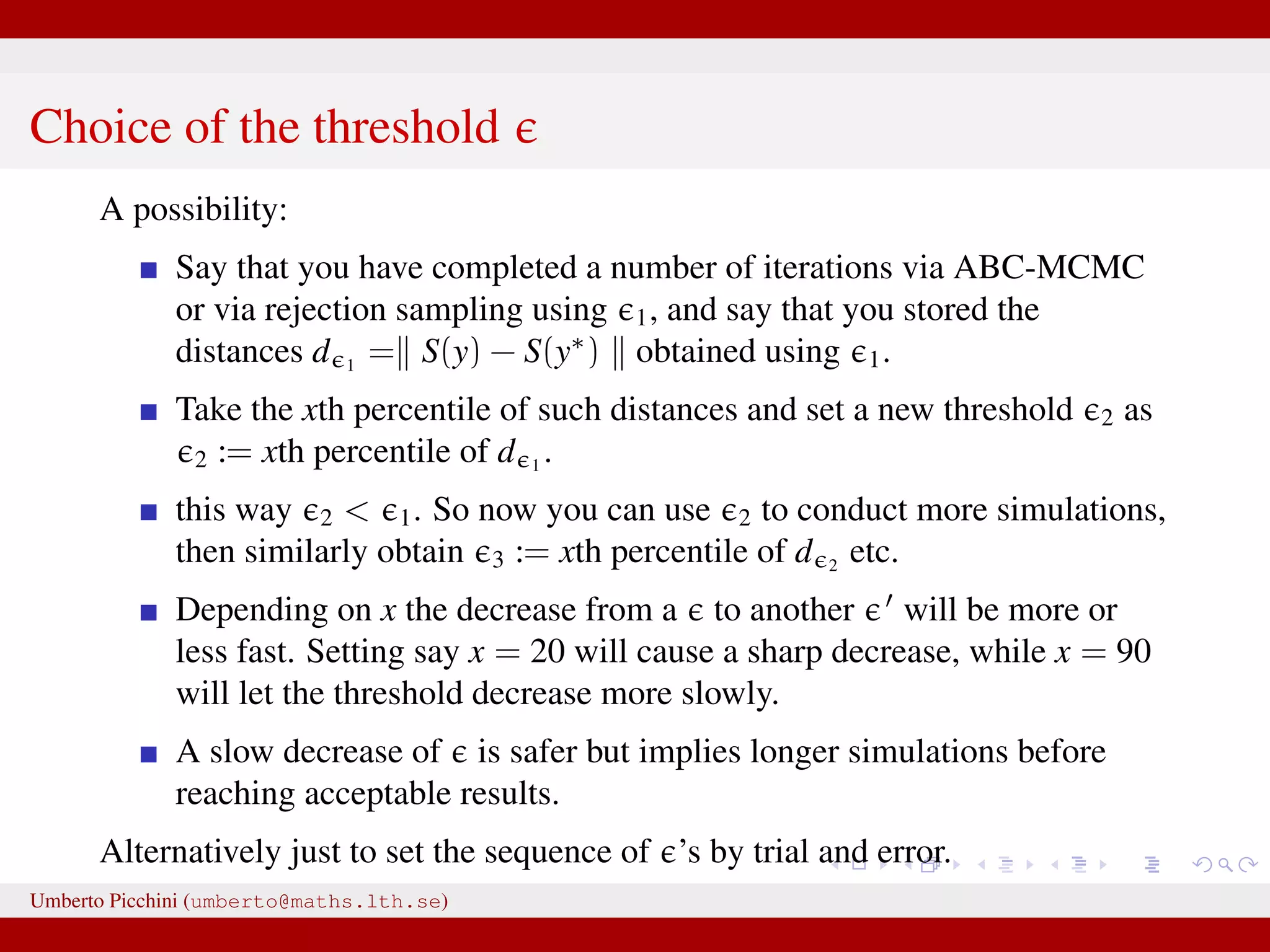 Choice of the threshold $\epsilon$

A possibility:

- Say that you have completed a number of iterations via ABC-MCMC or via rejection sampling using $\epsilon_1$, and say that you stored the distances $d_{\epsilon_1} = \| S(y) - S(y^*) \|$ obtained using $\epsilon_1$.
- Take the $x$th percentile of such distances and set a new threshold $\epsilon_2$ as $\epsilon_2 := x$th percentile of $d_{\epsilon_1}$.
- this way $\epsilon_2 < \epsilon_1$. So now you can use $\epsilon_2$ to conduct more simulations, then similarly obtain $\epsilon_3 := x$th percentile of $d_{\epsilon_2}$ etc.
- Depending on $x$ the decrease from a $\epsilon$ to another $\epsilon'$ will be more or less fast. Setting say $x = 20$ will cause a sharp decrease, while $x = 90$ will let the threshold decrease more slowly.
- A slow decrease of $\epsilon$ is safer but implies longer simulations before reaching acceptable results.

Alternatively just to set the sequence of $\epsilon$'s by trial and error.

Umberto Picchini (umberto@maths.lth.se)